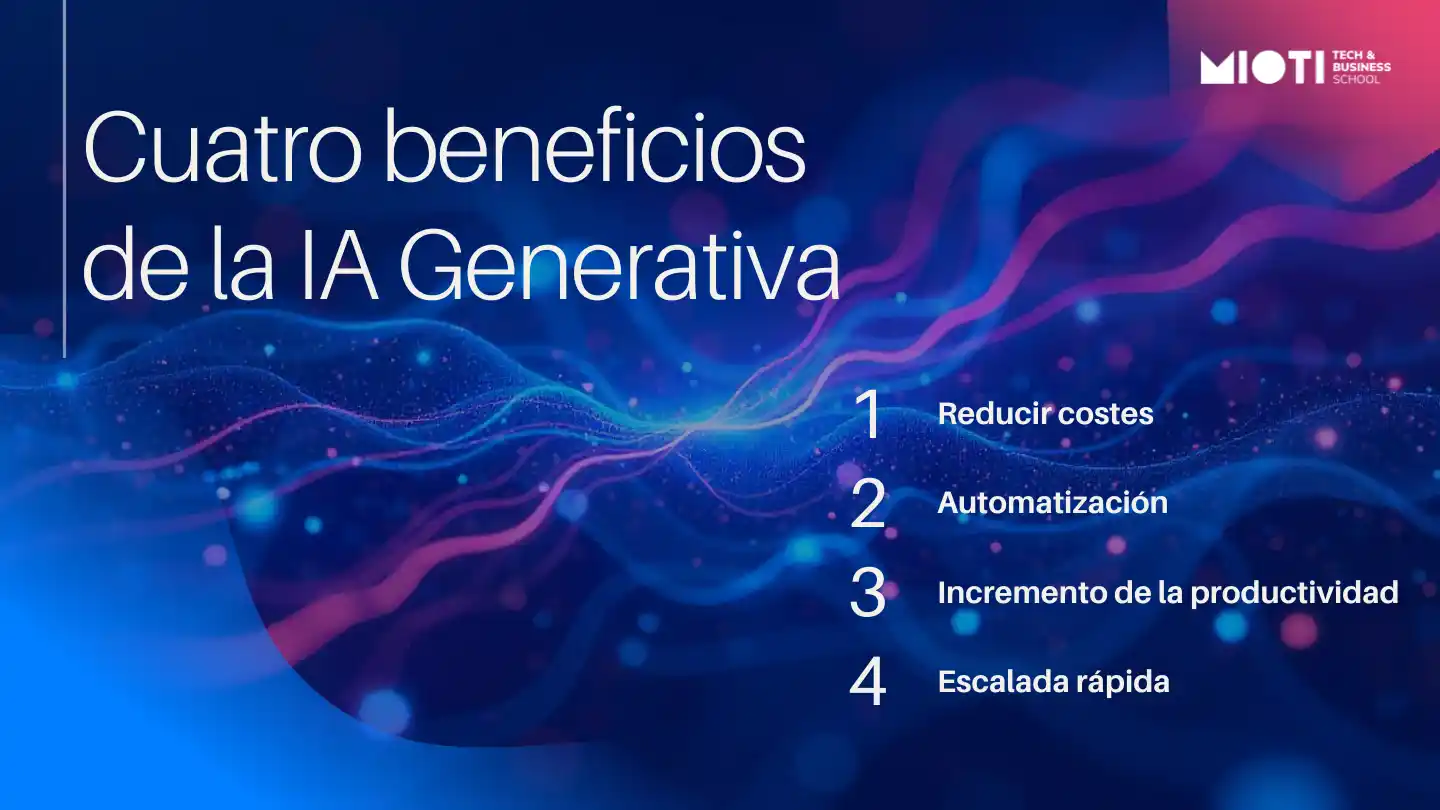 MIOTI TECH & BUSINESS SCHOOL

Cuatro beneficios de la IA Generativa

1 Reducir costes

2 Automatización

3 Incremento de la productividad

4 Escalada rápida